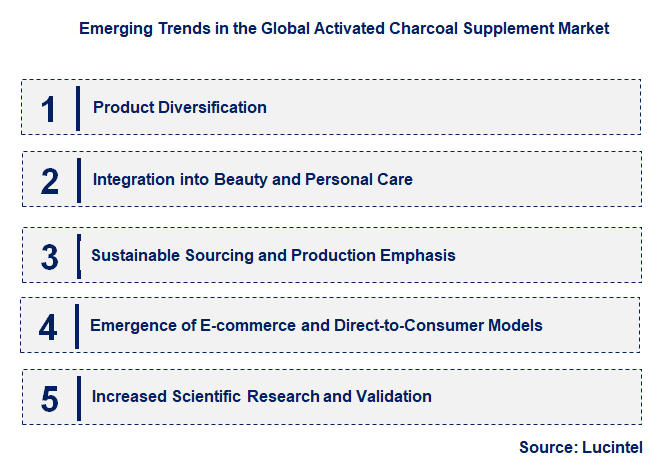 Emerging Trends in the Global Activated Charcoal Supplement Market

1 Product Diversification

2 Integration into Beauty and Personal Care

3 Sustainable Sourcing and Production Emphasis

4 Emergence of E-commerce and Direct-to-Consumer Models

5 Increased Scientific Research and Validation

Source: Lucintel